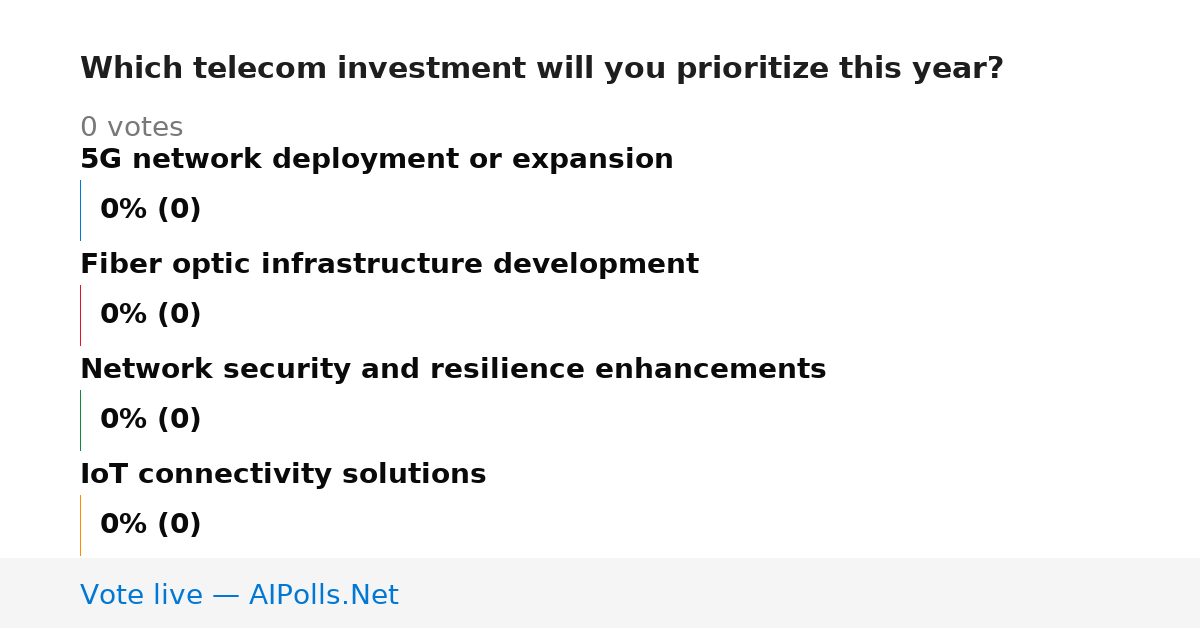 Which telecom investment will you prioritize this year?

0 votes

5G network deployment or expansion

0% (0)

Fiber optic infrastructure development

0% (0)

Network security and resilience enhancements

0% (0)

IoT connectivity solutions

0% (0)

Vote live — AIPolls.Net